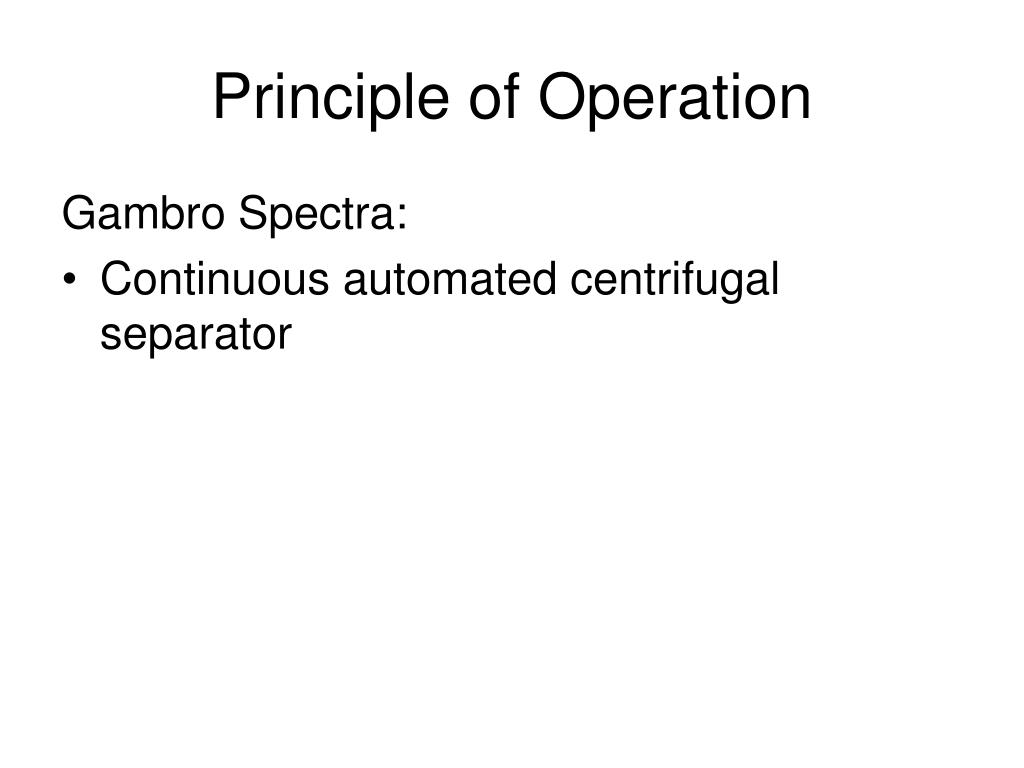 Principle of Operation

Gambro Spectra:

• Continuous automated centrifugal separator